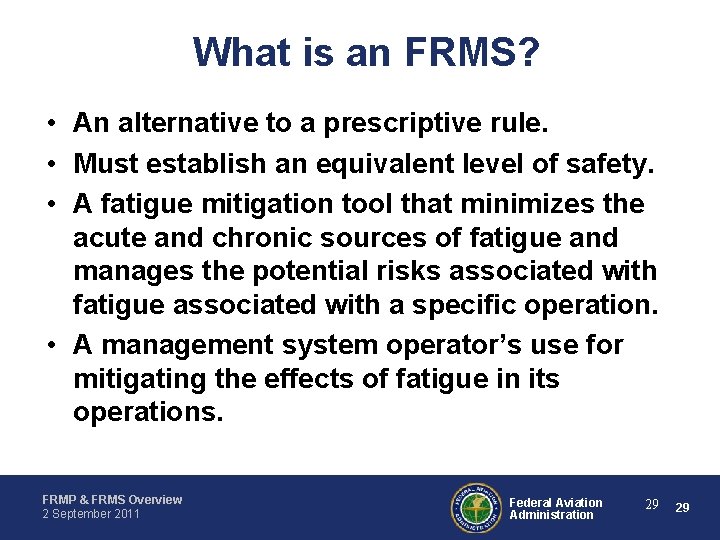 What is an FRMS?

• An alternative to a prescriptive rule.
• Must establish an equivalent level of safety.
• A fatigue mitigation tool that minimizes the acute and chronic sources of fatigue and manages the potential risks associated with fatigue associated with a specific operation.
• A management system operator's use for mitigating the effects of fatigue in its operations.

FRMP & FRMS Overview
2 September 2011

FEDERAL AVIATION ADMINISTRATION

Federal Aviation Administration

29 29